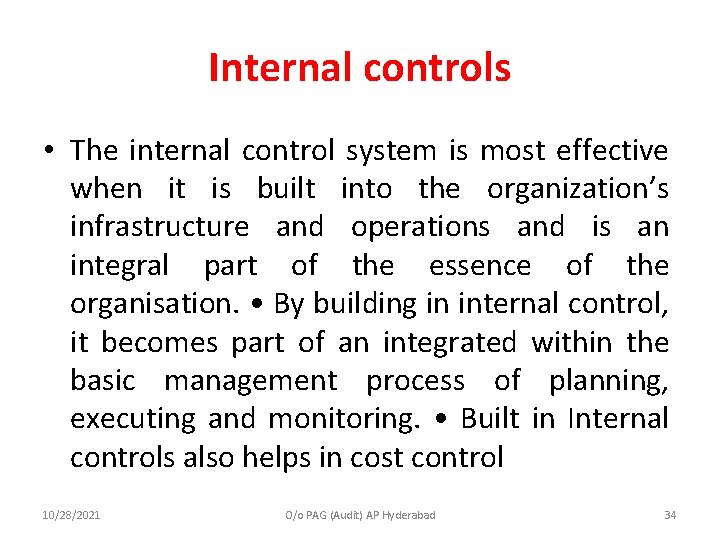 Internal controls

• The internal control system is most effective when it is built into the organization's infrastructure and operations and is an integral part of the essence of the organisation. • By building in internal control, it becomes part of an integrated within the basic management process of planning, executing and monitoring. • Built in Internal controls also helps in cost control

10/28/2021 O/o PAG (Audit) AP Hyderabad 34